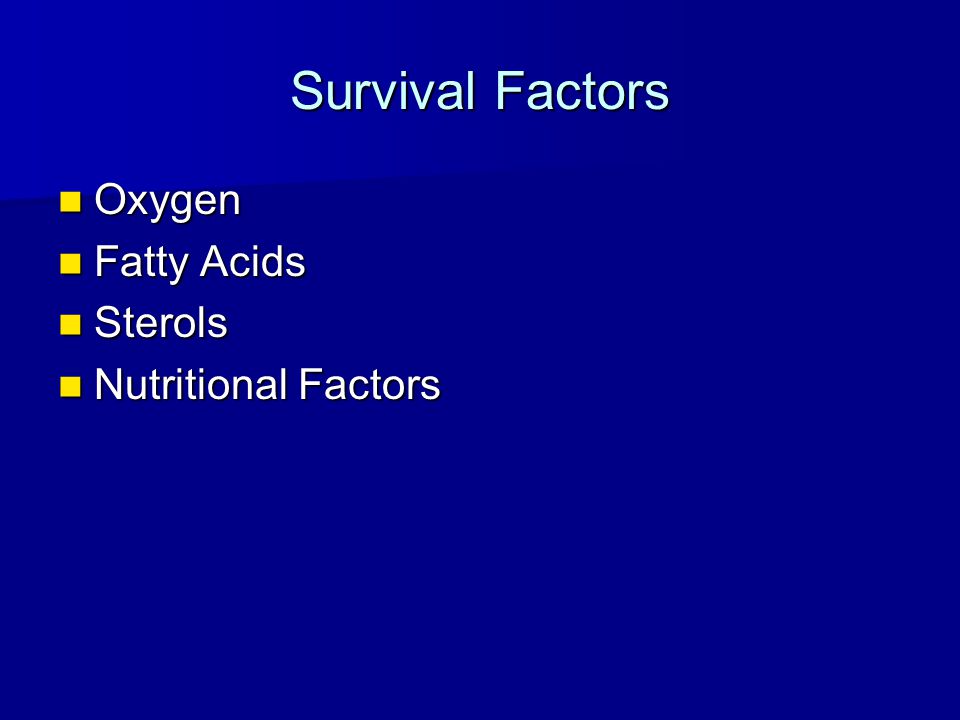 Survival Factors

- Oxygen
- Fatty Acids
- Sterols
- Nutritional Factors